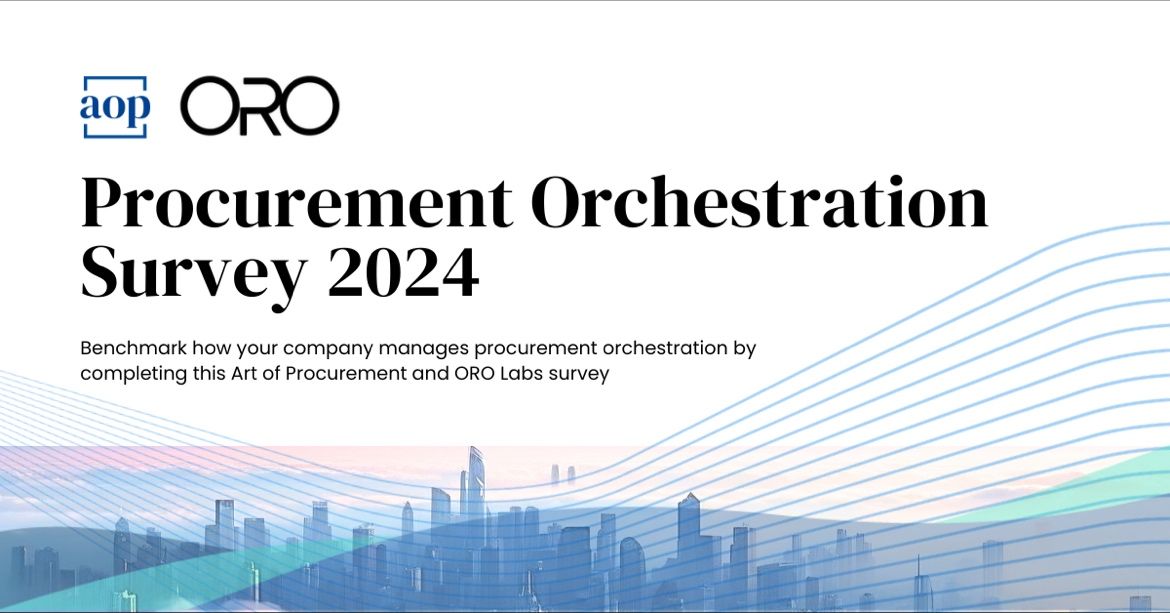 aop ORO

Procurement Orchestration Survey 2024

Benchmark how your company manages procurement orchestration by completing this Art of Procurement and ORO Labs survey